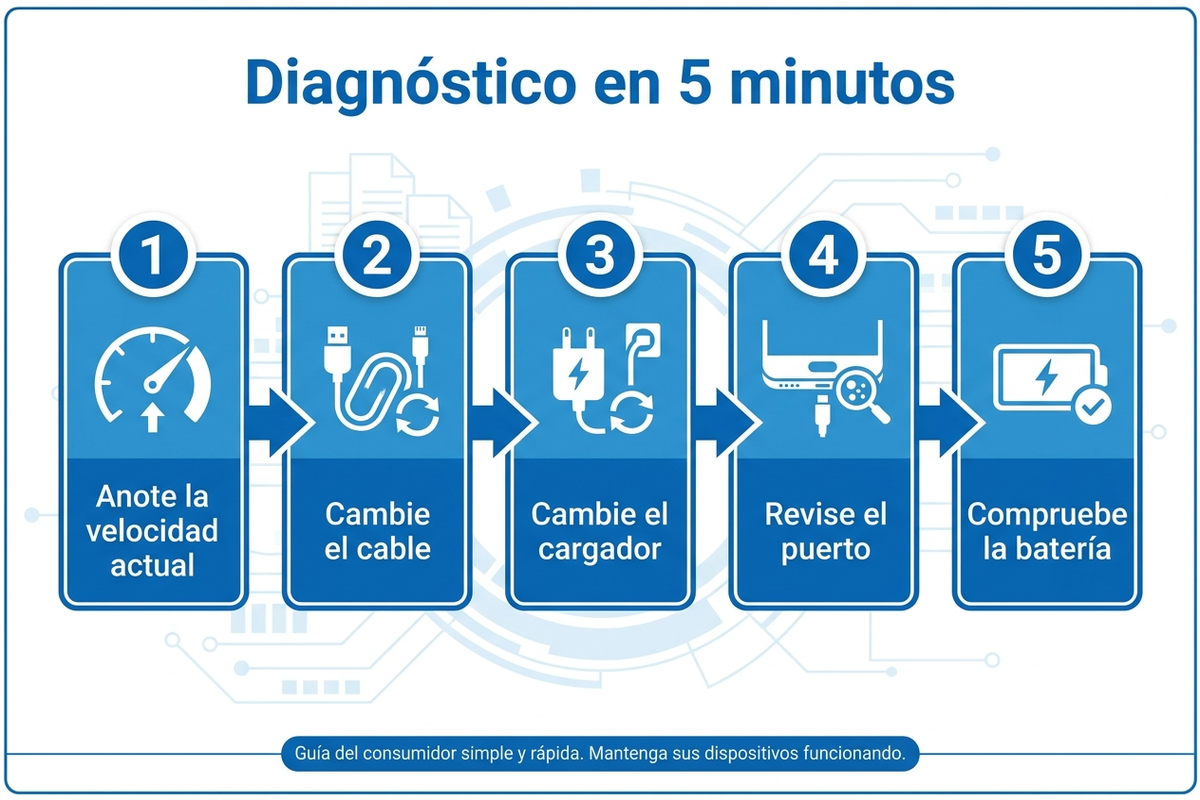 Diagnóstico en 5 minutos

1
Anote la velocidad actual

2
Cambie el cable

3
Cambie el cargador

4
Revise el puerto

5
Compruebe la batería

Guía del consumidor simple y rápida. Mantenga sus dispositivos funcionando.